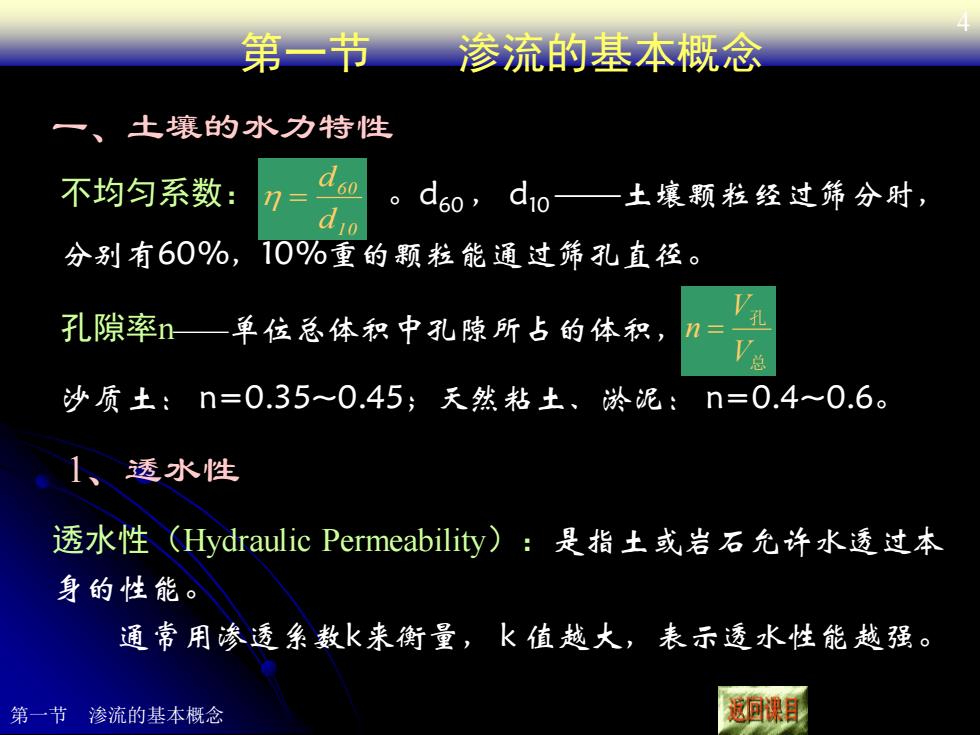 4

第一节　　渗流的基本概念

一、土壤的水力特性

不均匀系数：$\eta = \frac{d_{60}}{d_{10}}$ 。$d_{60}$，$d_{10}$——土壤颗粒经过筛分时，分别有60%，10%重的颗粒能通过筛孔直径。

孔隙率n——单位总体积中孔隙所占的体积，$n = \frac{V_{孔}}{V_{总}}$

沙质土：n=0.35~0.45；天然粘土、淤泥：n=0.4~0.6。

1、透水性

透水性（Hydraulic Permeability）：是指土或岩石允许水透过本身的性能。

通常用渗透系数k来衡量，k值越大，表示透水性能越强。

第一节　渗流的基本概念

返回课目